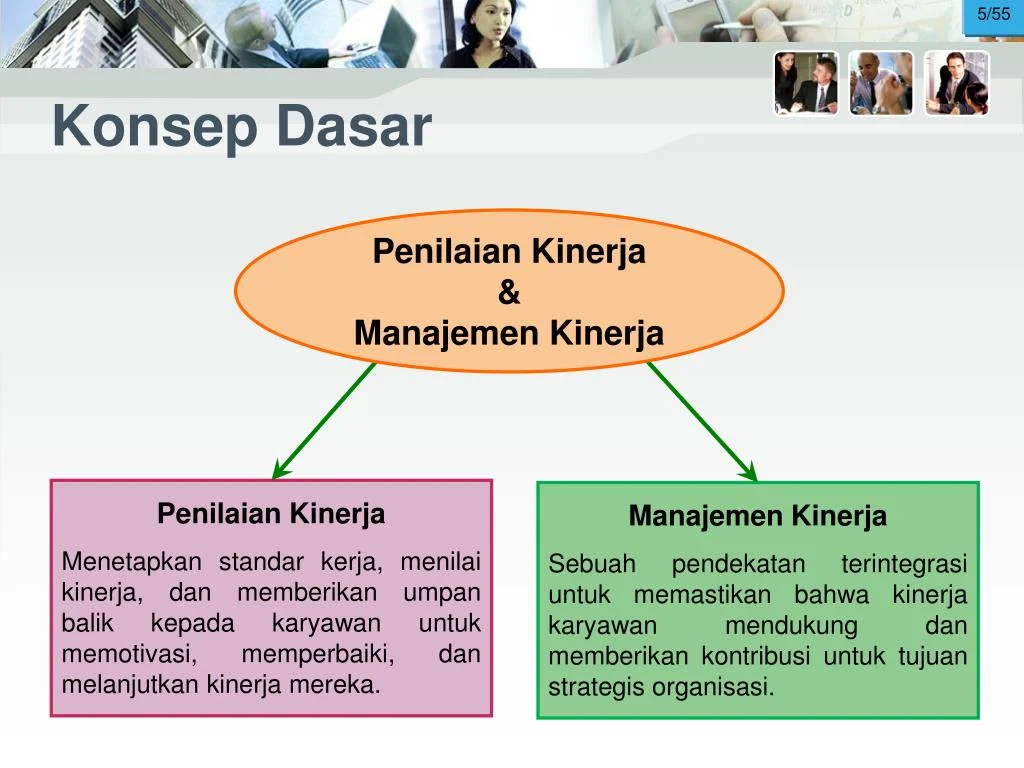 5/55

Konsep Dasar

Penilaian Kinerja
&
Manajemen Kinerja

Penilaian Kinerja

Menetapkan standar kerja, menilai kinerja, dan memberikan umpan balik kepada karyawan untuk memotivasi, memperbaiki, dan melanjutkan kinerja mereka.

Manajemen Kinerja

Sebuah pendekatan terintegrasi untuk memastikan bahwa kinerja karyawan mendukung dan memberikan kontribusi untuk tujuan strategis organisasi.